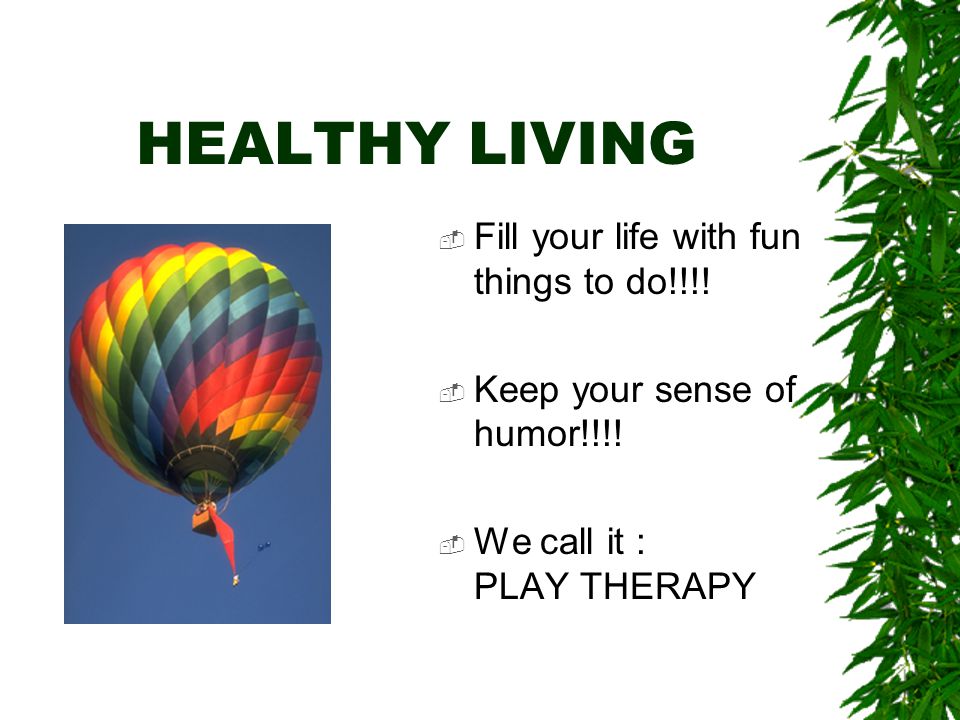 HEALTHY LIVING

Fill your life with fun things to do!!!!

Keep your sense of humor!!!!

We call it :
PLAY THERAPY